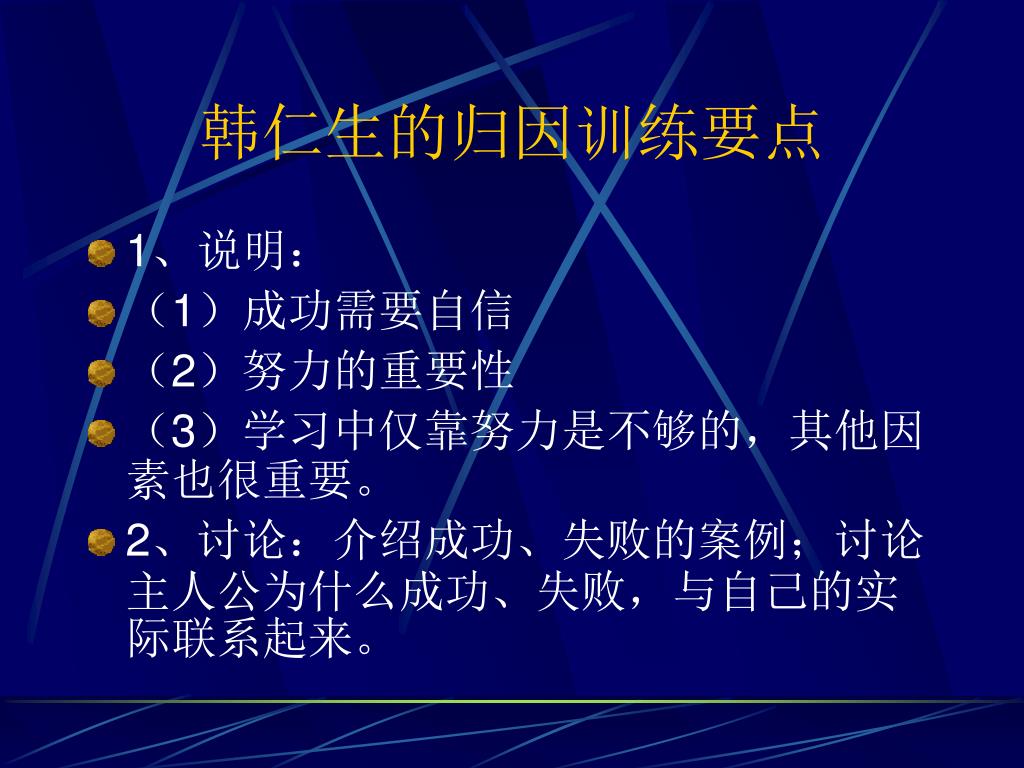 韩仁生的归因训练要点

1、说明：

（1）成功需要自信

（2）努力的重要性

（3）学习中仅靠努力是不够的，其他因素也很重要。

2、讨论：介绍成功、失败的案例；讨论主人公为什么成功、失败，与自己的实际联系起来。